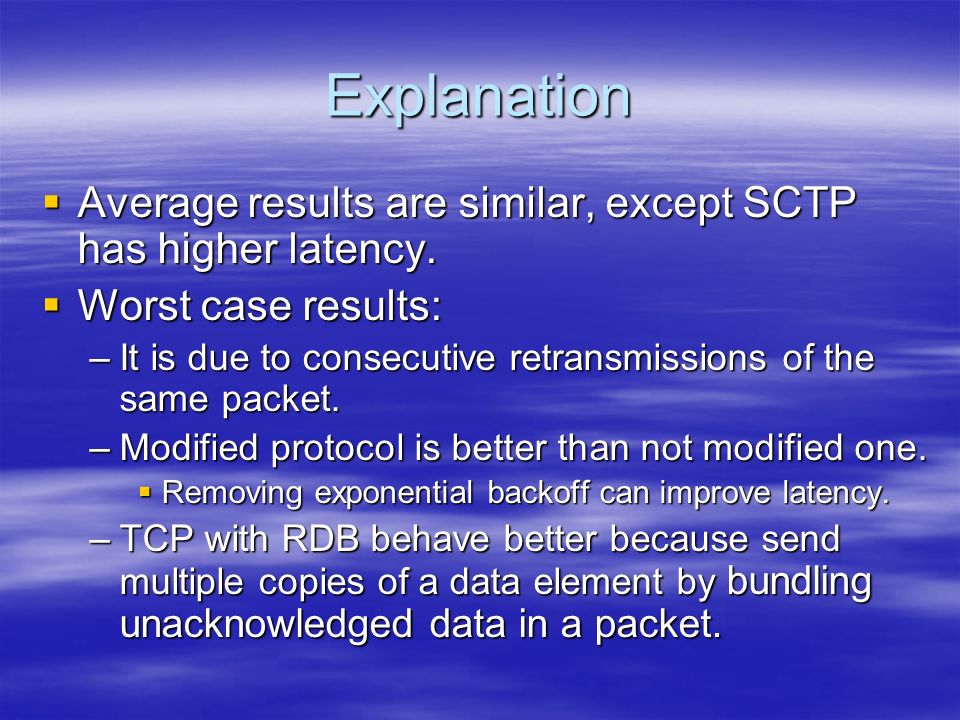 Explanation

▪ Average results are similar, except SCTP has higher latency.

▪ Worst case results:

– It is due to consecutive retransmissions of the same packet.

– Modified protocol is better than not modified one.

▪ Removing exponential backoff can improve latency.

– TCP with RDB behave better because send multiple copies of a data element by bundling unacknowledged data in a packet.